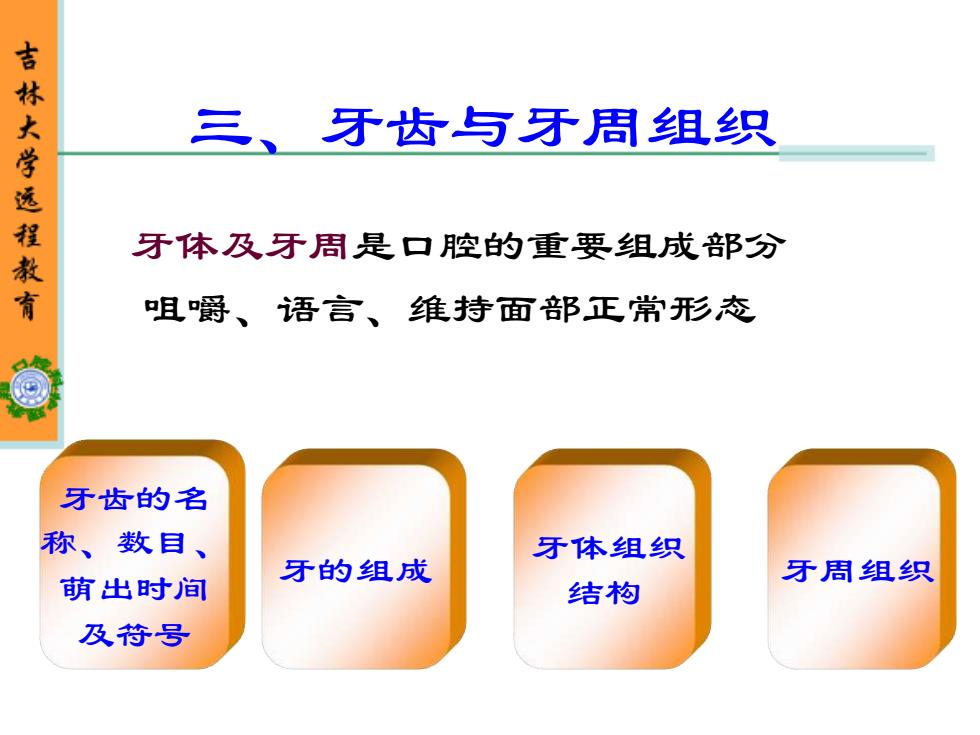 吉林大学远程教育

三、牙齿与牙周组织

牙体及牙周是口腔的重要组成部分

咀嚼、语言、维持面部正常形态

牙齿的名称、数目、萌出时间及符号

牙的组成

牙体组织结构

牙周组织